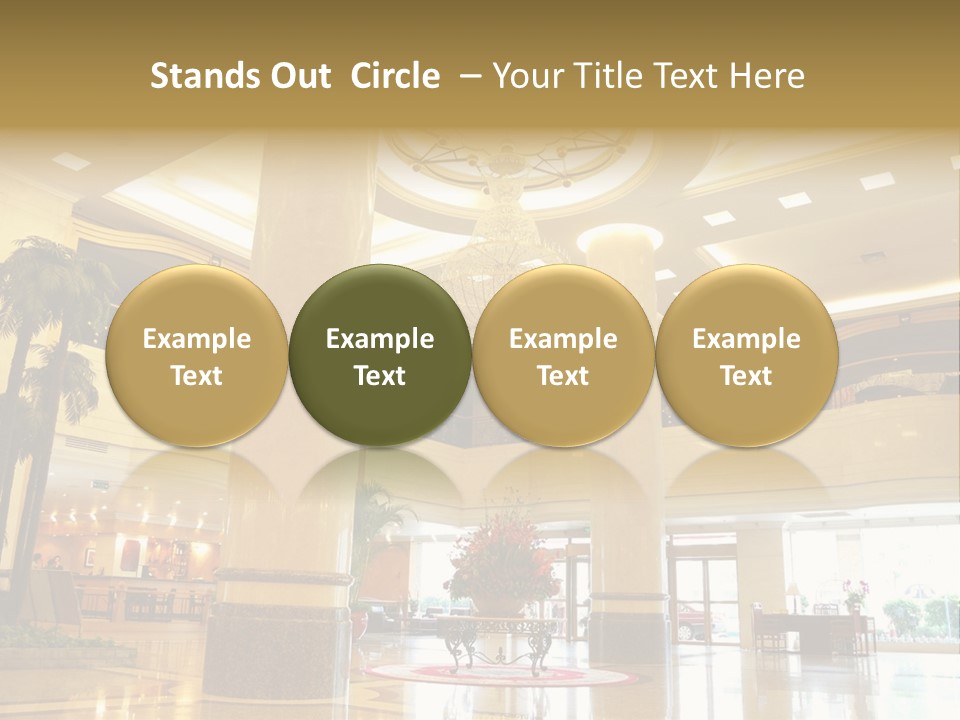 Stands Out Circle – Your Title Text Here

Example Text

Example Text

Example Text

Example Text